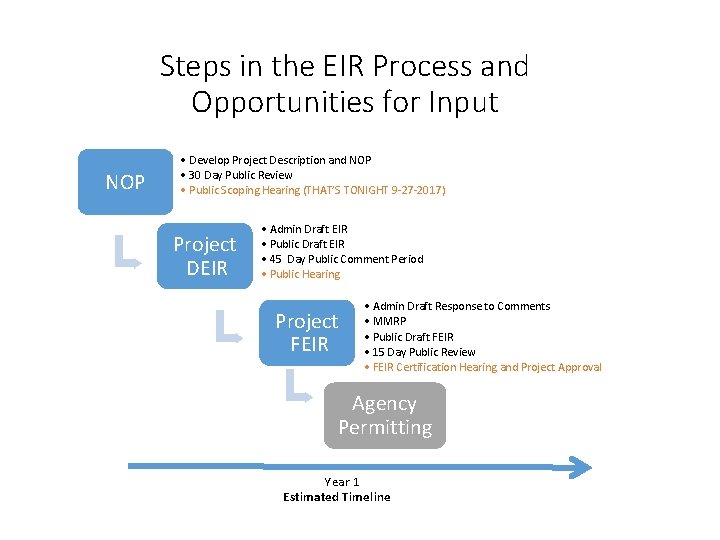 Steps in the EIR Process and Opportunities for Input

NOP

• Develop Project Description and NOP
• 30 Day Public Review
• Public Scoping Hearing (THAT'S TONIGHT 9-27-2017)

Project DEIR

• Admin Draft EIR
• Public Draft EIR
• 45 Day Public Comment Period
• Public Hearing

Project FEIR

• Admin Draft Response to Comments
• MMRP
• Public Draft FEIR
• 15 Day Public Review
• FEIR Certification Hearing and Project Approval

Agency Permitting

Year 1
Estimated Timeline